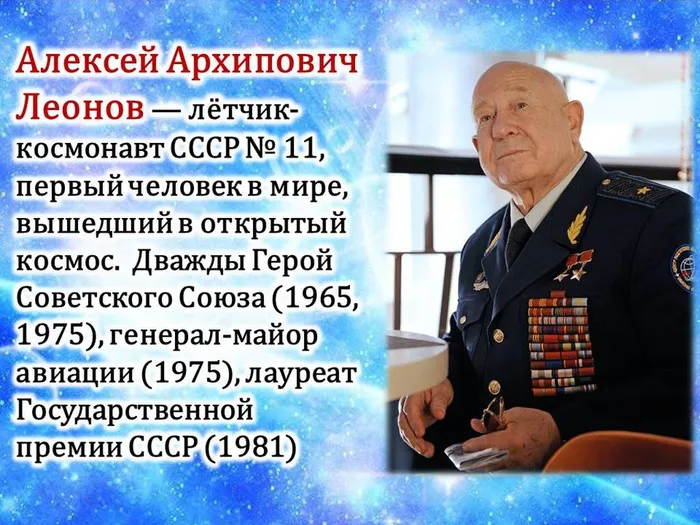 Алексей Архипович Леонов — лётчик-космонавт СССР № 11, первый человек в мире, вышедший в открытый космос. Дважды Герой Советского Союза (1965, 1975), генерал-майор авиации (1975), лауреат Государственной премии СССР (1981)